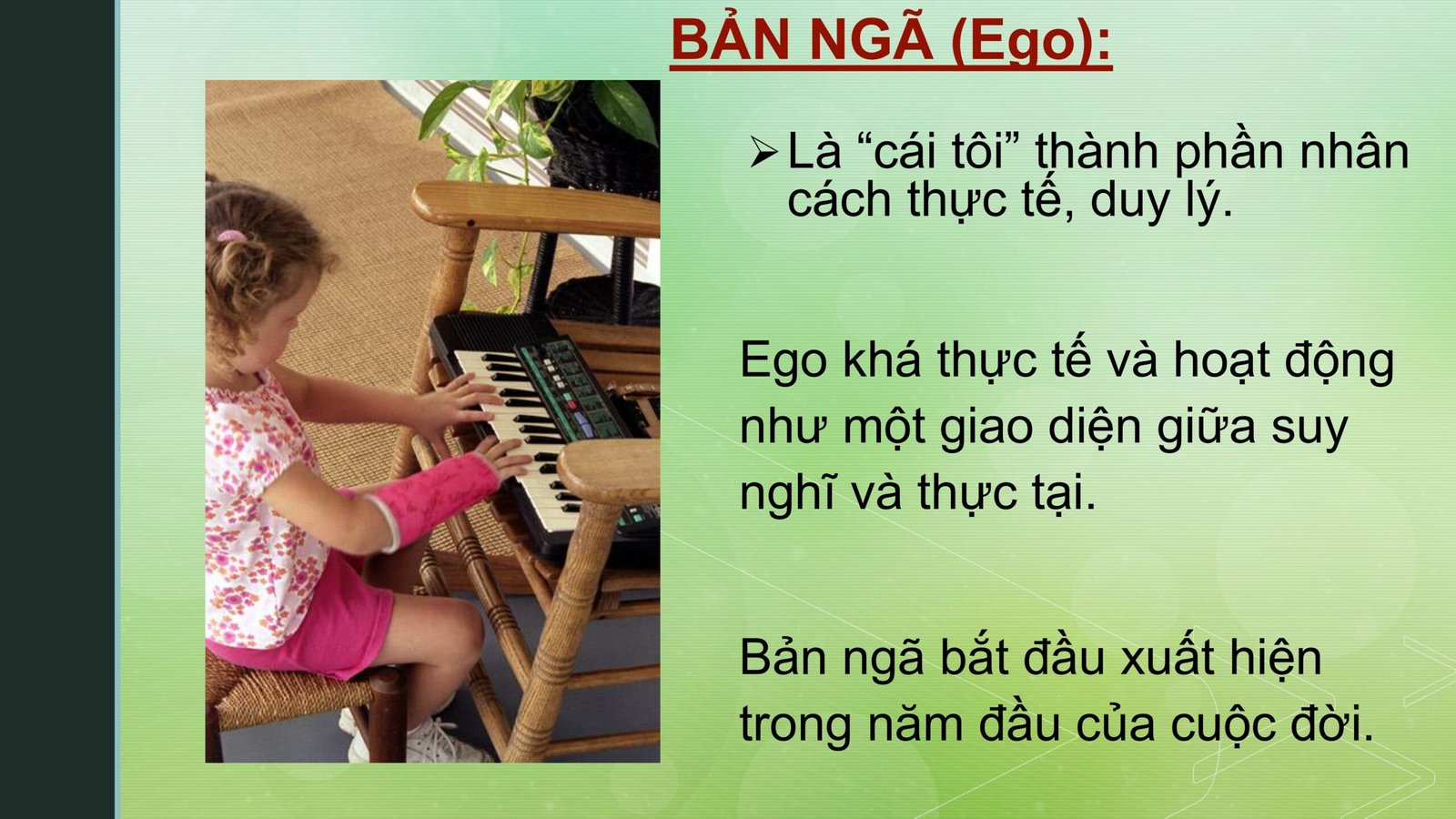 BẢN NGÃ (Ego):

➢ Là “cái tôi” thành phần nhân cách thực tế, duy lý.

Ego khá thực tế và hoạt động như một giao diện giữa suy nghĩ và thực tại.

Bản ngã bắt đầu xuất hiện trong năm đầu của cuộc đời.